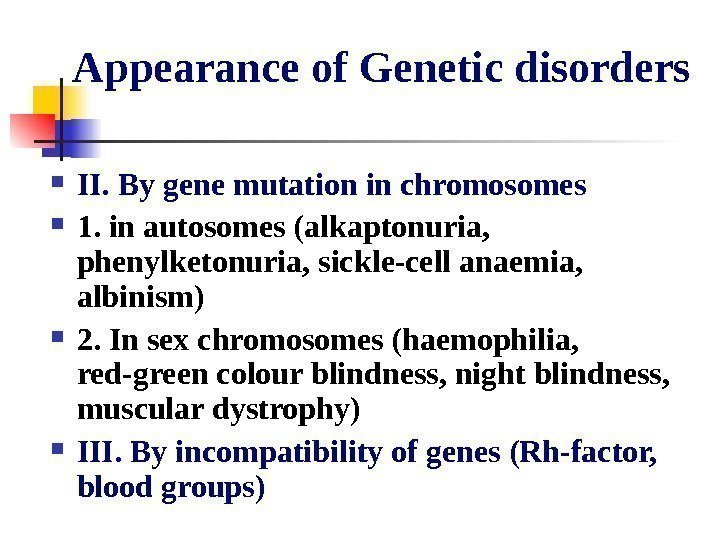 Appearance of Genetic disorders

- II. By gene mutation in chromosomes
- 1. in autosomes (alkaptonuria, phenylketonuria, sickle-cell anaemia, albinism)
- 2. In sex chromosomes (haemophilia, red-green colour blindness, night blindness, muscular dystrophy)
- III. By incompatibility of genes (Rh-factor, blood groups)